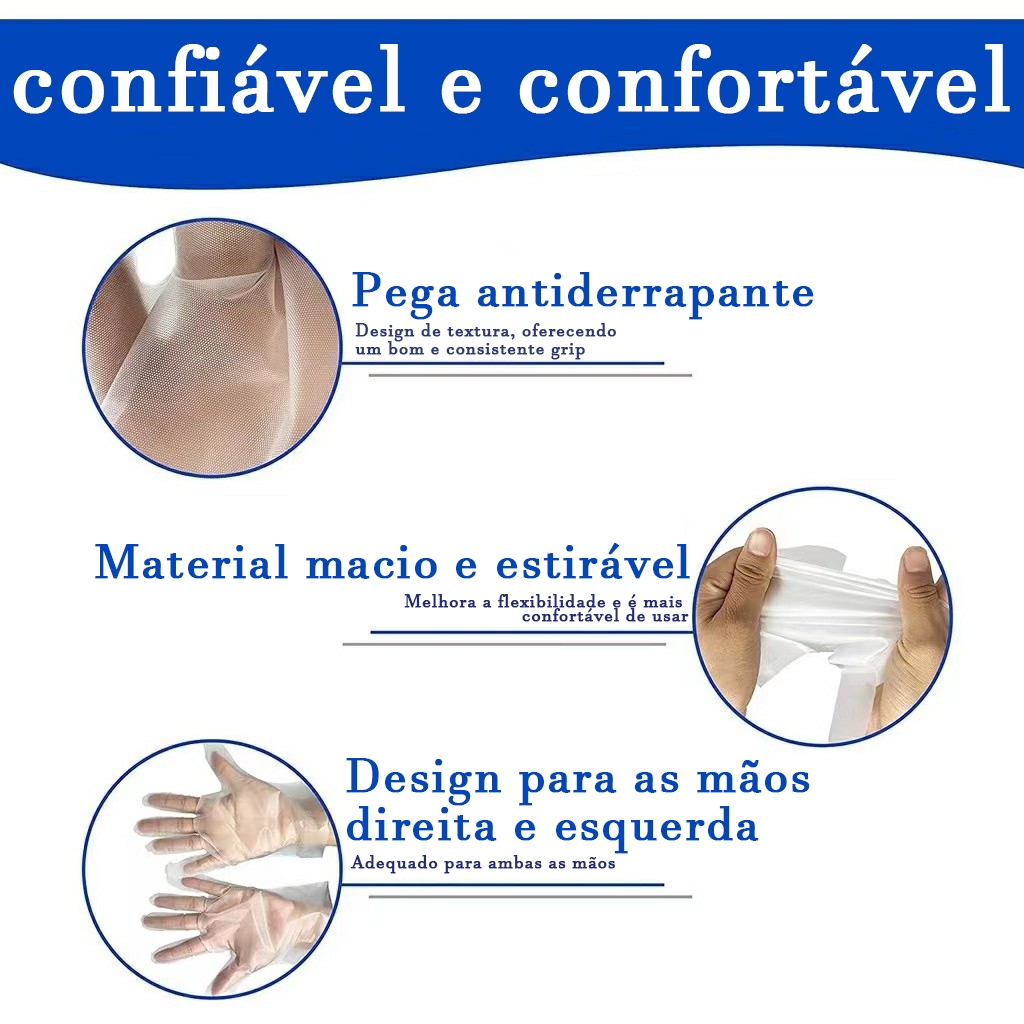 confiável e confortável

Pega antiderrapante

Design de textura, oferecendo um bom e consistente grip

Material macio e estirável

Melhora a flexibilidade e é mais confortável de usar

Design para as mãos direita e esquerda

Adequado para ambas as mãos